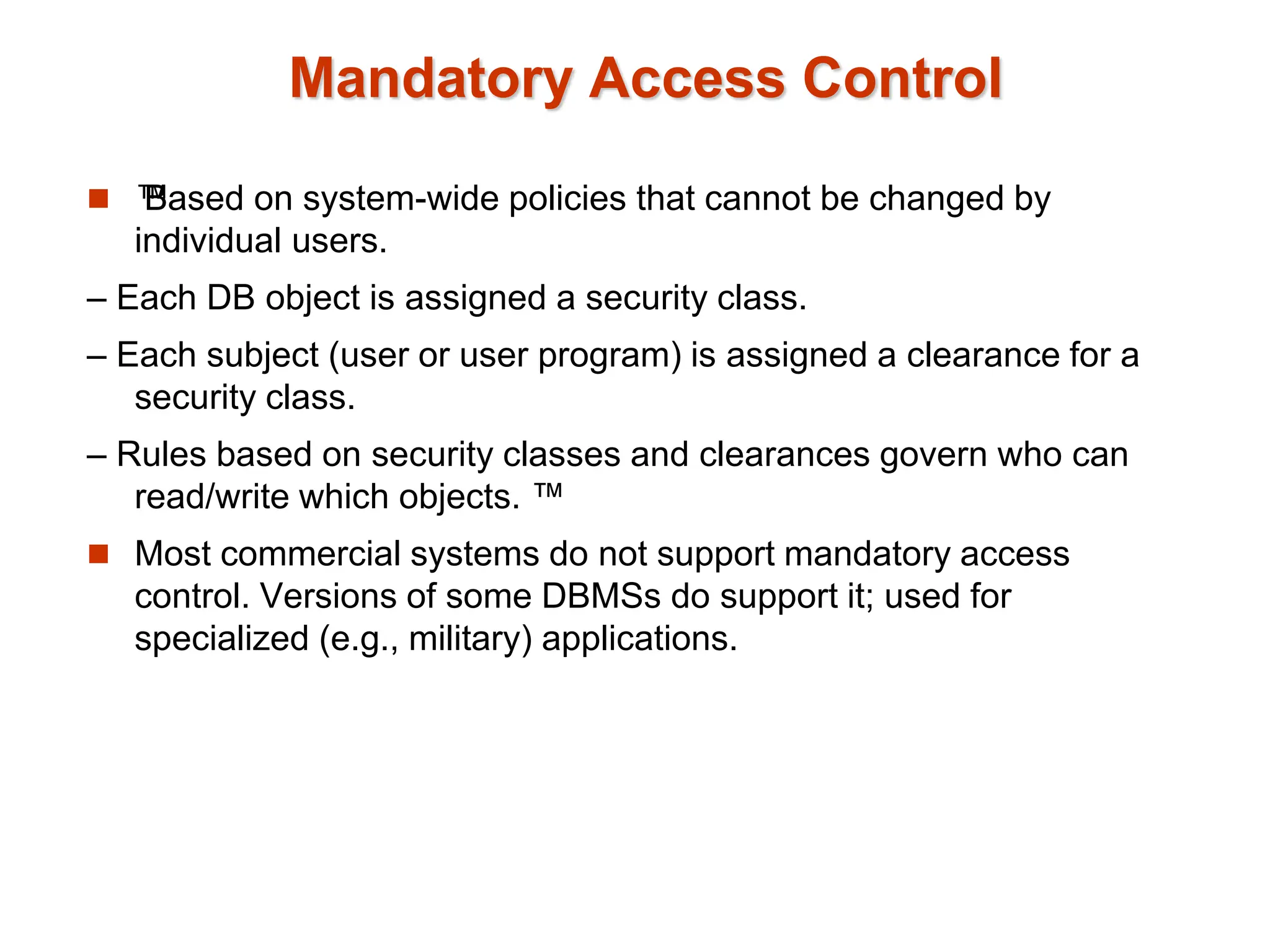 Mandatory Access Control

™Based on system-wide policies that cannot be changed by individual users.

– Each DB object is assigned a security class.

– Each subject (user or user program) is assigned a clearance for a security class.

– Rules based on security classes and clearances govern who can read/write which objects. ™

Most commercial systems do not support mandatory access control. Versions of some DBMSs do support it; used for specialized (e.g., military) applications.